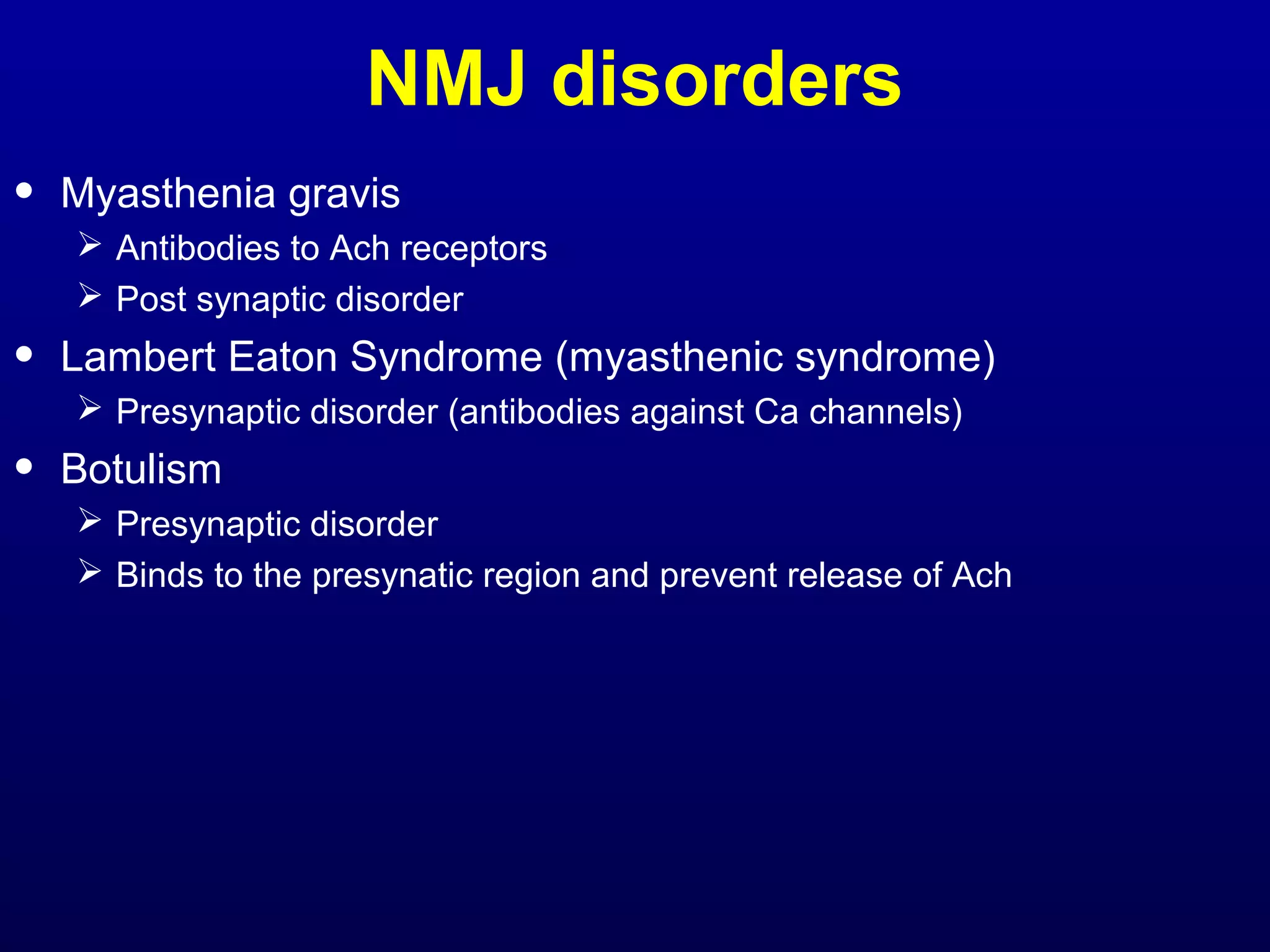 NMJ disorders

• Myasthenia gravis
  ➢ Antibodies to Ach receptors
  ➢ Post synaptic disorder
• Lambert Eaton Syndrome (myasthenic syndrome)
  ➢ Presynaptic disorder (antibodies against Ca channels)
• Botulism
  ➢ Presynaptic disorder
  ➢ Binds to the presynatic region and prevent release of Ach